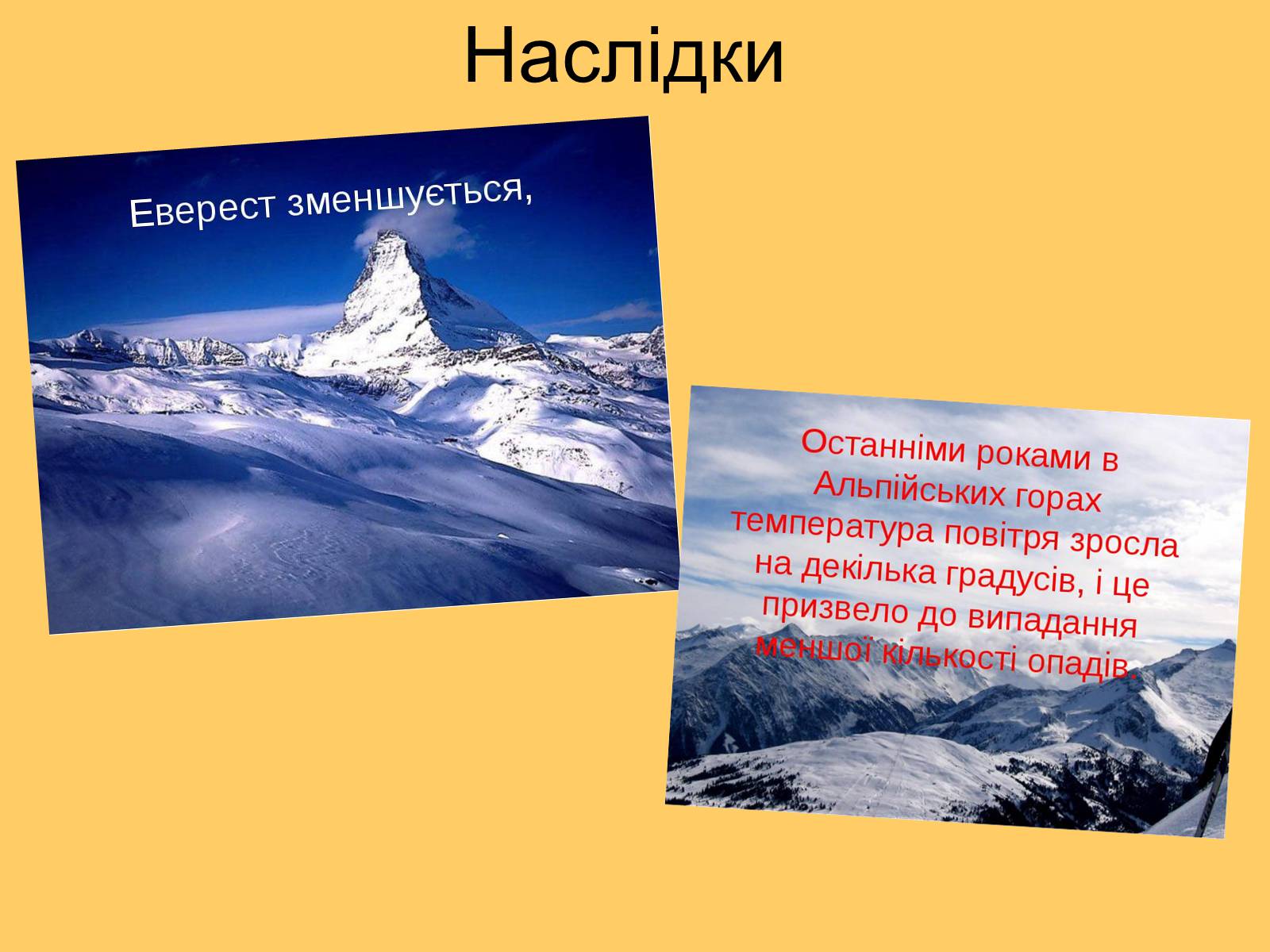 Наслідки

Еверест зменшується,

Останніми роками в Альпійських горах температура повітря зросла на декілька градусів, і це призвело до випадання меншої кількості опадів.